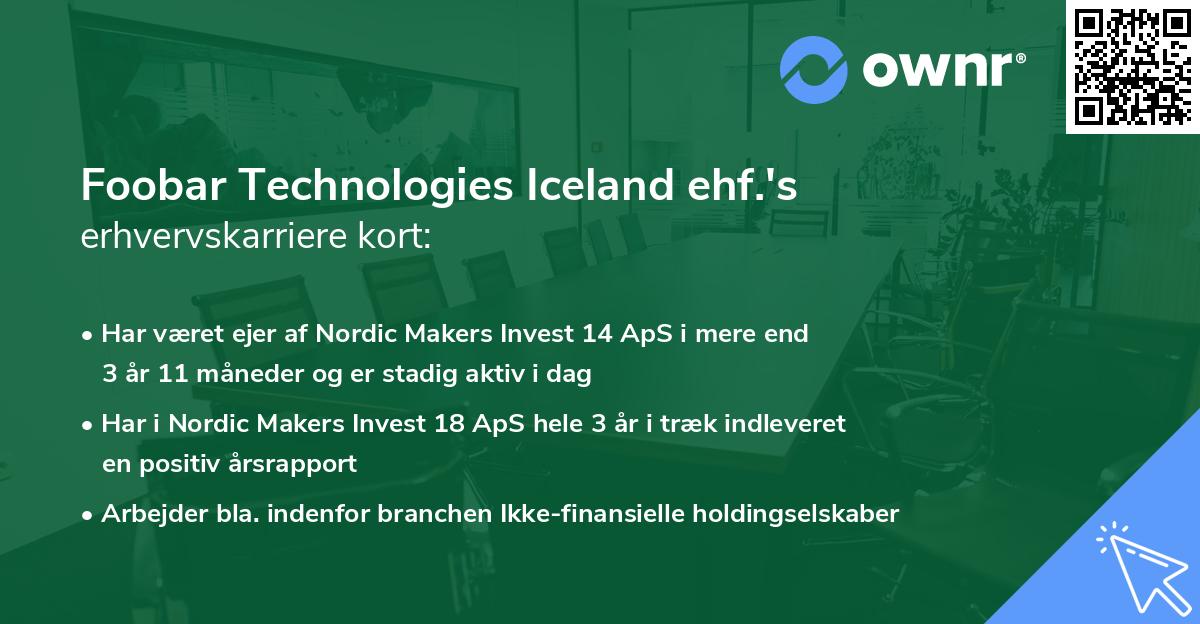 ownr®

Foobar Technologies Iceland ehf.'s
erhvervskarriere kort:

• Har været ejer af Nordic Makers Invest 14 ApS i mere end 3 år 11 måneder og er stadig aktiv i dag

• Har i Nordic Makers Invest 18 ApS hele 3 år i træk indleveret en positiv årsrapport

• Arbejder bla. indenfor branchen Ikke-finansielle holdingselskaber